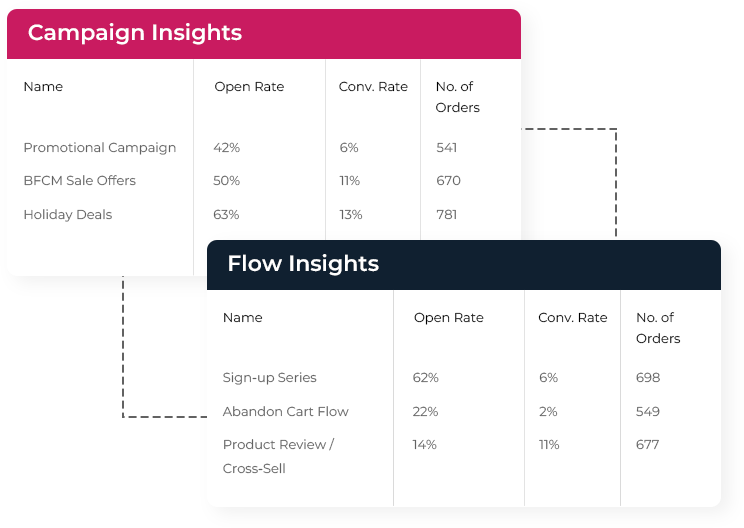 Campaign Insights

| Name | Open Rate | Conv. Rate | No. of Orders |
|---|---|---|---|
| Promotional Campaign | 42% | 6% | 541 |
| BFCM Sale Offers | 50% | 11% | 670 |
| Holiday Deals | 63% | 13% | 781 |

Flow Insights

| Name | Open Rate | Conv. Rate | No. of Orders |
|---|---|---|---|
| Sign-up Series | 62% | 6% | 698 |
| Abandon Cart Flow | 22% | 2% | 549 |
| Product Review / Cross-Sell | 14% | 11% | 677 |